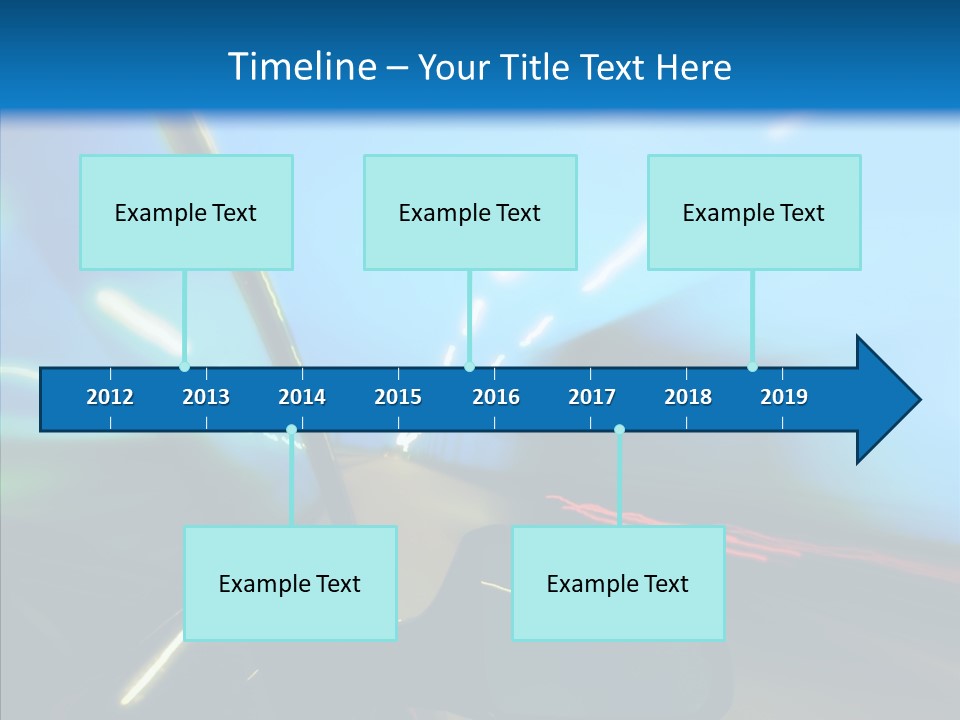 Timeline – Your Title Text Here

Example Text

Example Text

Example Text

2012 2013 2014 2015 2016 2017 2018 2019

Example Text

Example Text